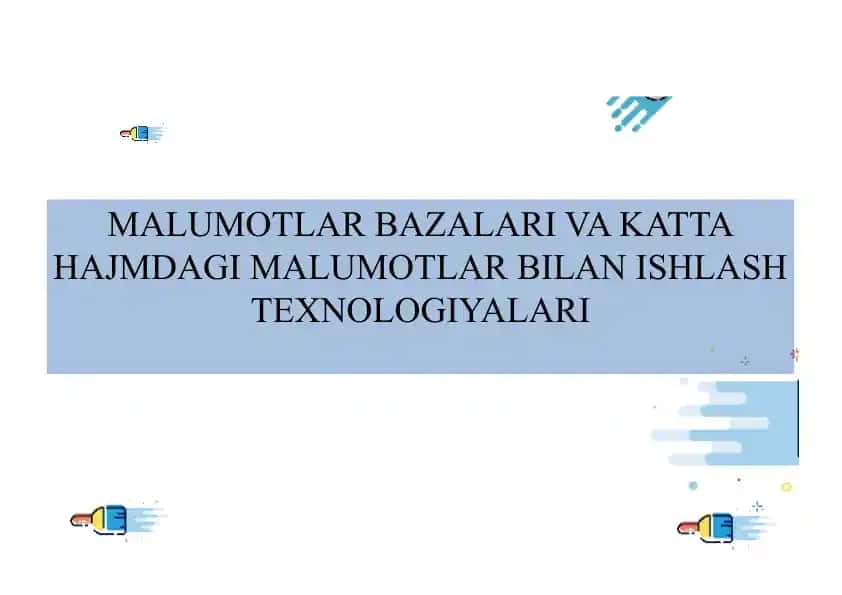 MALUMOTLAR BAZALARI VA KATTA HAJMDAGI MALUMOTLAR BILAN ISHLASH TEXNOLOGIYALARI